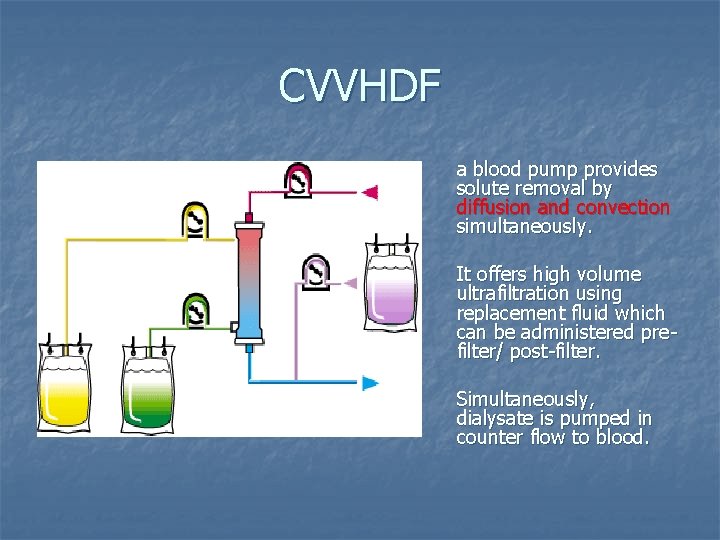 CVVHDF

a blood pump provides solute removal by diffusion and convection simultaneously.

It offers high volume ultrafiltration using replacement fluid which can be administered pre-filter/ post-filter.

Simultaneously, dialysate is pumped in counter flow to blood.